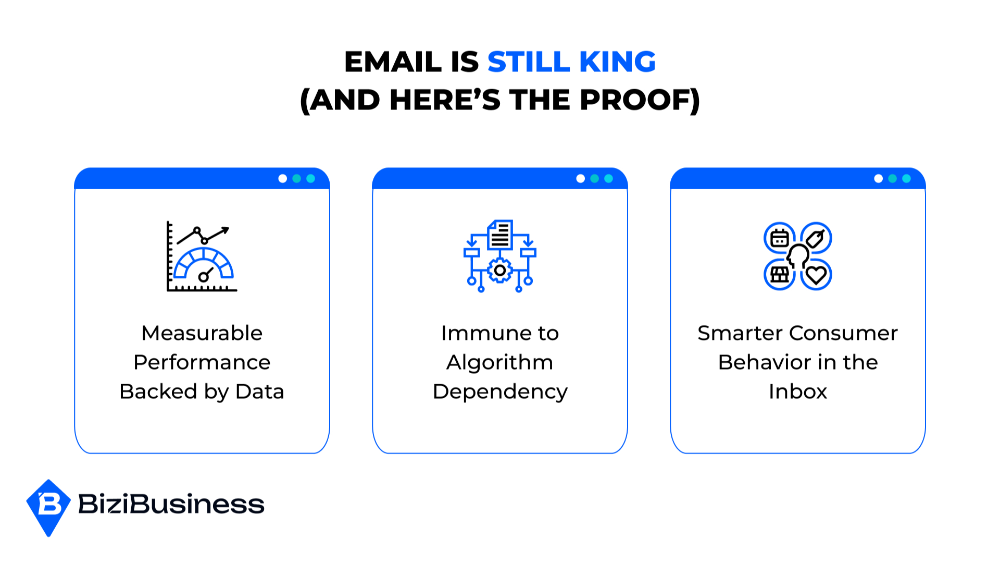 EMAIL IS STILL KING
(AND HERE'S THE PROOF)

Measurable Performance Backed by Data

Immune to Algorithm Dependency

Smarter Consumer Behavior in the Inbox

BiziBusiness